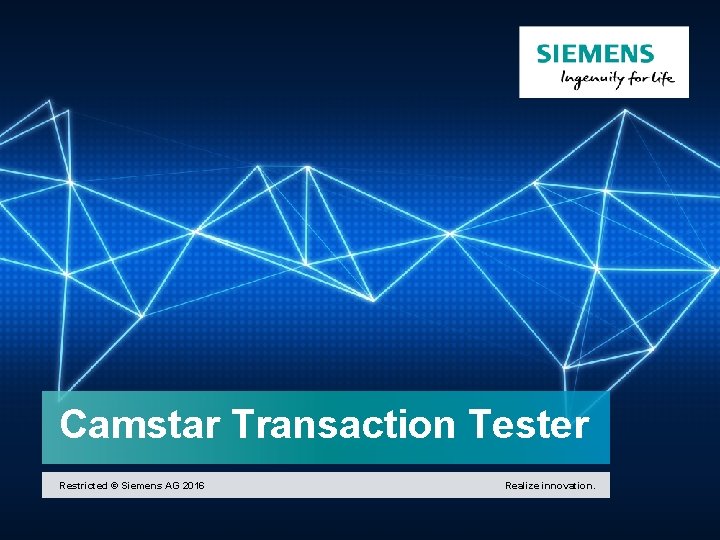 SIEMENS
Ingenuity for life

Camstar Transaction Tester

Restricted © Siemens AG 2016

Realize innovation.